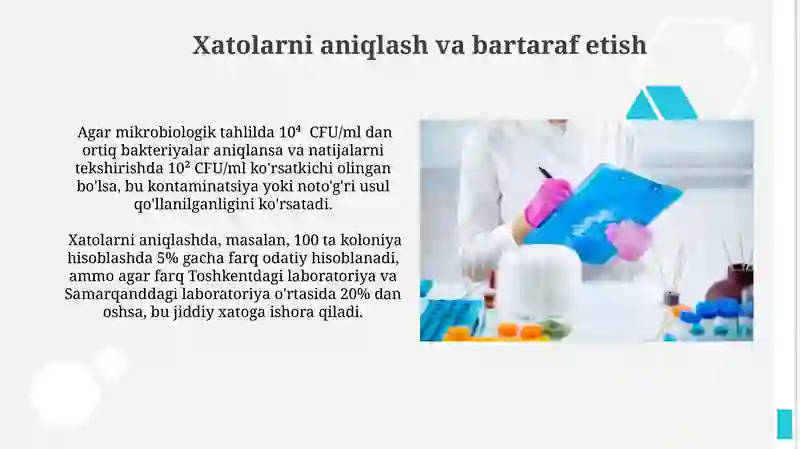 Xatolarni aniqlash va bartaraf etish

Agar mikrobiologik tahlilda $10^4$ CFU/ml dan ortiq bakteriyalar aniqlansa va natijalarni tekshirishda $10^2$ CFU/ml ko'rsatkichi olingan bo'lsa, bu kontaminatsiya yoki noto'g'ri usul qo'llanilganligini ko'rsatadi.

Xatolarni aniqlashda, masalan, 100 ta koloniya hisoblashda 5% gacha farq odatiy hisoblanadi, ammo agar farq Toshkentdagi laboratoriya va Samarqanddagi laboratoriya o'rtasida 20% dan oshsa, bu jiddiy xatoga ishora qiladi.